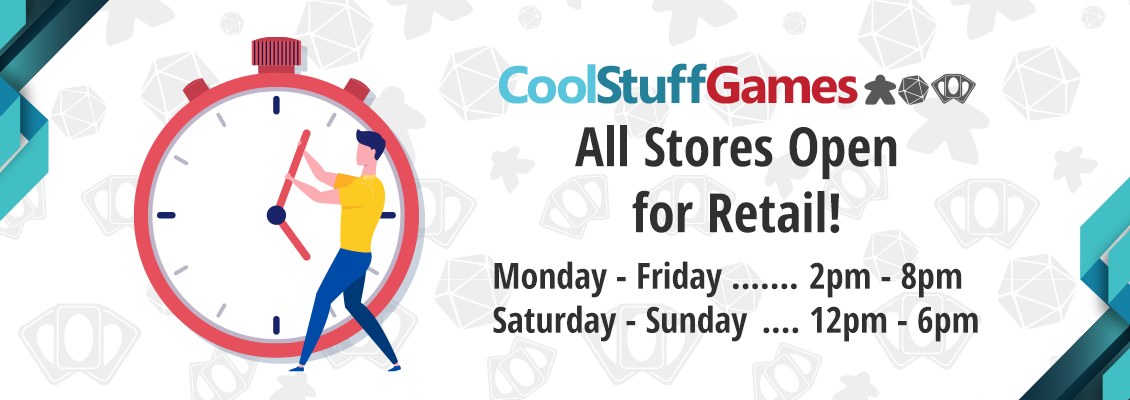 CoolStuffGames

All Stores Open for Retail!

Monday - Friday ....... 2pm - 8pm
Saturday - Sunday .... 12pm - 6pm